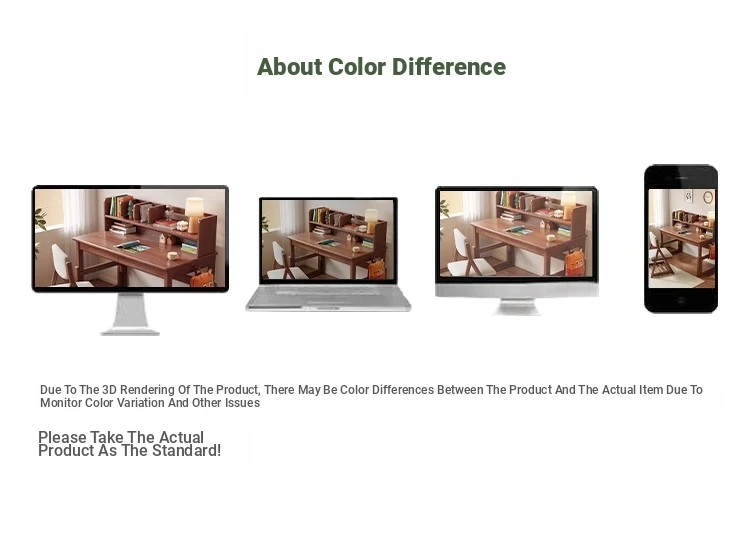 About Color Difference

Due To The 3D Rendering Of The Product, There May Be Color Differences Between The Product And The Actual Item Due To Monitor Color Variation And Other Issues

Please Take The Actual Product As The Standard!